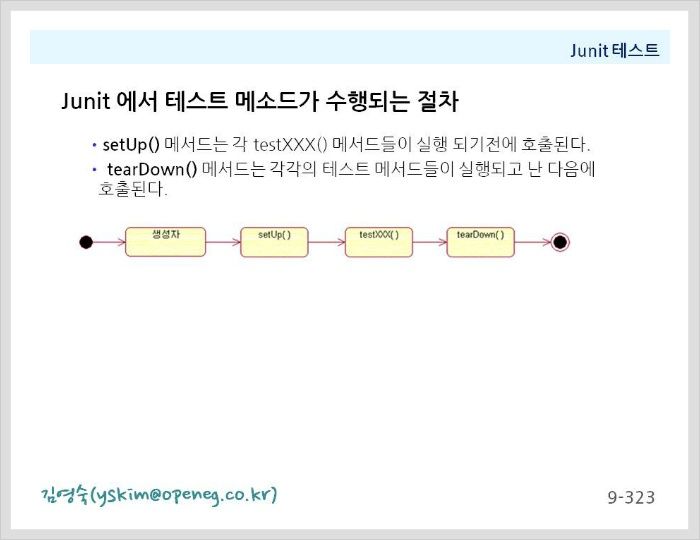 Junit 테스트

Junit 에서 테스트 메소드가 수행되는 절차

• setUp() 메서드는 각 testXXX() 메서드들이 실행 되기전에 호출된다.
• tearDown() 메서드는 각각의 테스트 메서드들이 실행되고 난 다음에 호출된다.

생성자
setUp( )
testXXX( )
tearDown( )

김영숙(yskim@openeg.co.kr)

9-323